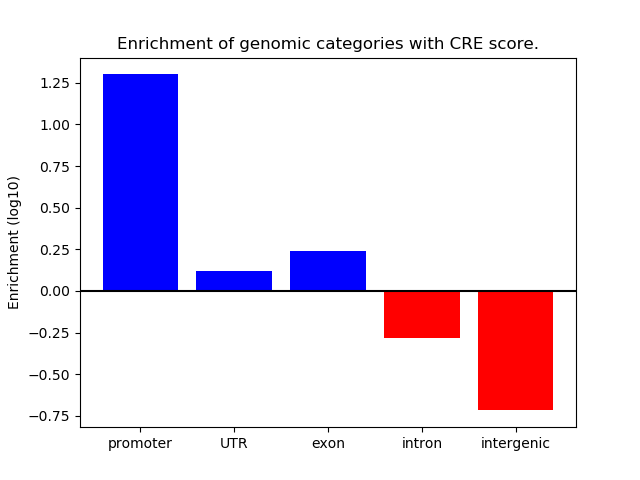 Enrichment of genomic categories with CRE score.

Enrichment (log10)

1.25
1.00
0.75
0.50
0.25
0.00
−0.25
−0.50
−0.75

promoter
UTR
exon
intron
intergenic